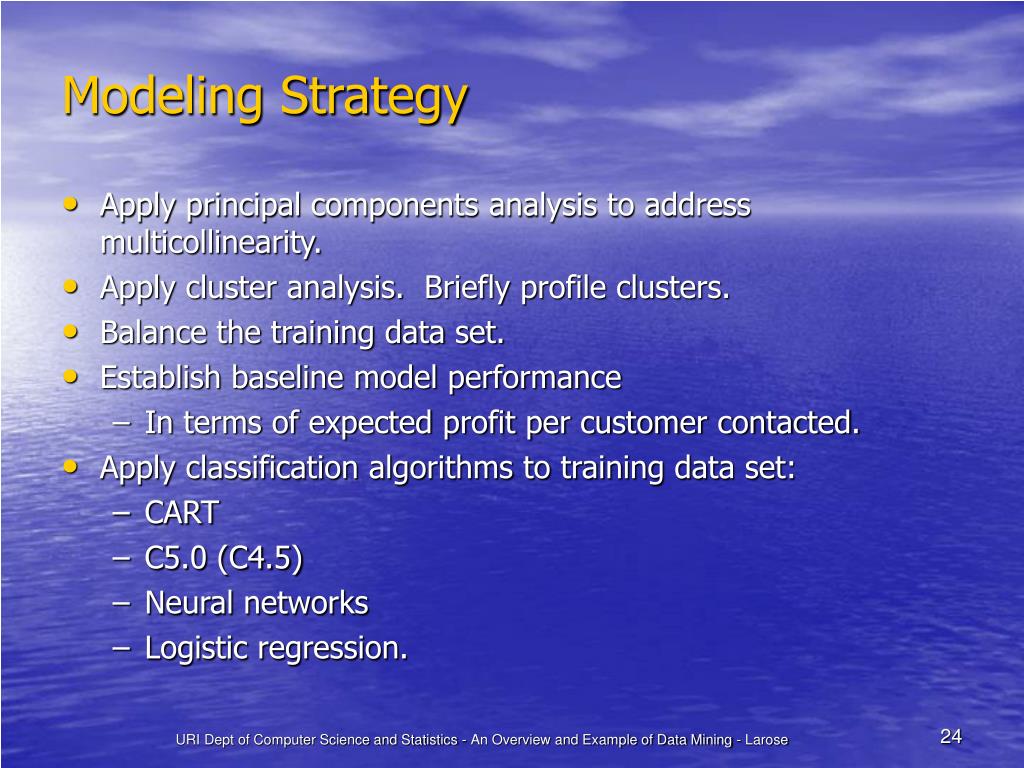 Modeling Strategy

• Apply principal components analysis to address multicollinearity.
• Apply cluster analysis. Briefly profile clusters.
• Balance the training data set.
• Establish baseline model performance
– In terms of expected profit per customer contacted.
• Apply classification algorithms to training data set:
– CART
– C5.0 (C4.5)
– Neural networks
– Logistic regression.

URI Dept of Computer Science and Statistics - An Overview and Example of Data Mining - Larose

24